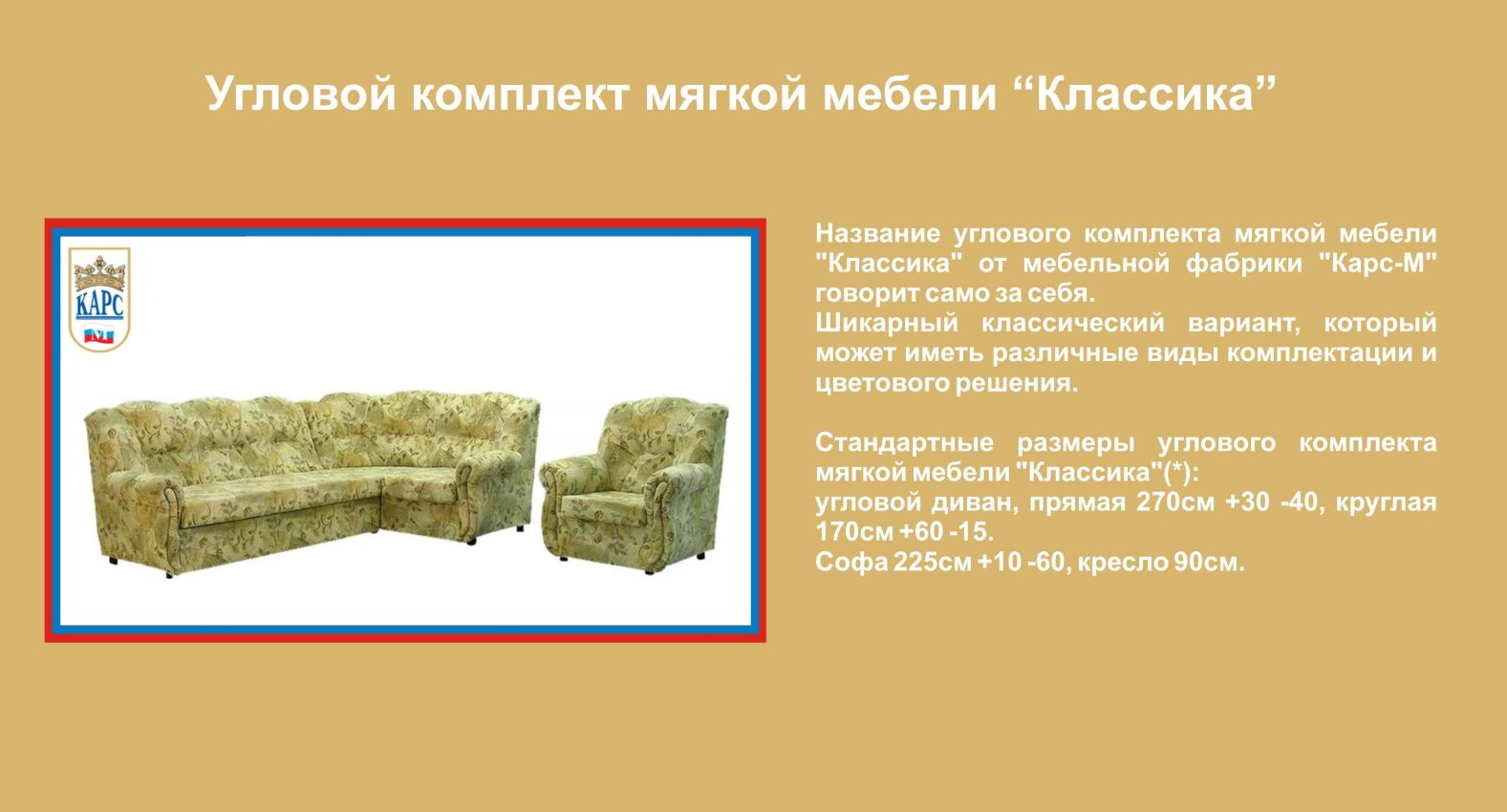 Угловой комплект мягкой мебели “Классика”

КАРС
М

Название углового комплекта мягкой мебели "Классика" от мебельной фабрики "Карс-М" говорит само за себя.
Шикарный классический вариант, который может иметь различные виды комплектации и цветового решения.

Стандартные размеры углового комплекта мягкой мебели "Классика"(*):
угловой диван, прямая 270см +30 -40, круглая 170см +60 -15.
Софа 225см +10 -60, кресло 90см.